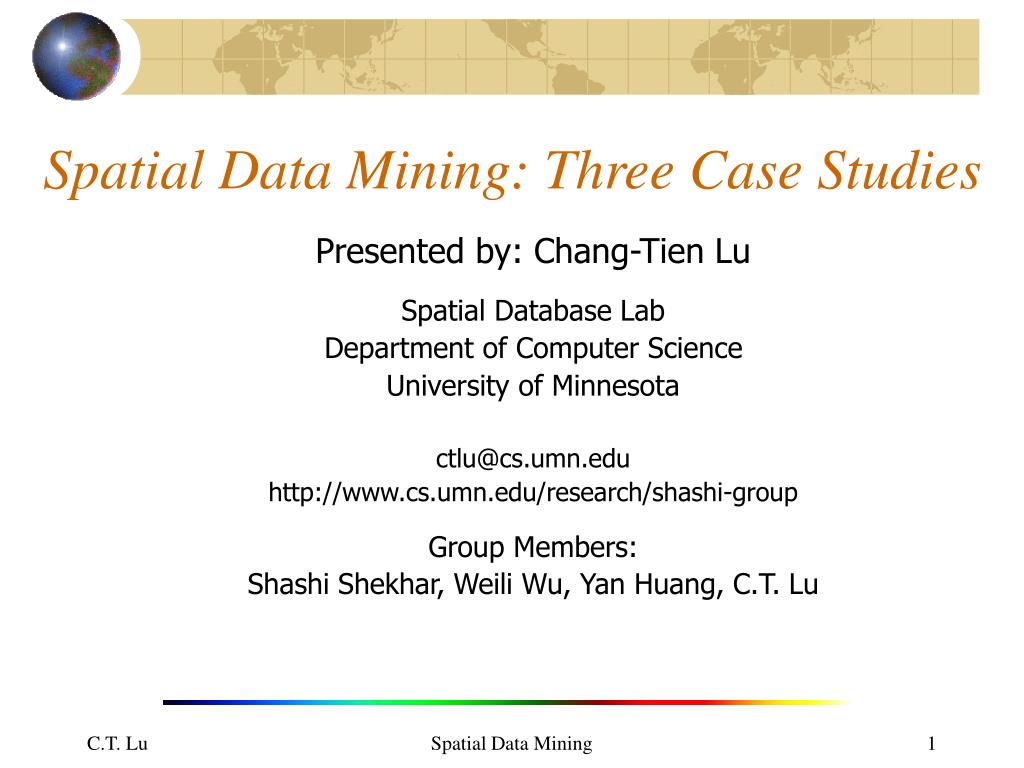 Spatial Data Mining: Three Case Studies

Presented by: Chang-Tien Lu

Spatial Database Lab
Department of Computer Science
University of Minnesota

ctlu@cs.umn.edu
http://www.cs.umn.edu/research/shashi-group

Group Members:
Shashi Shekhar, Weili Wu, Yan Huang, C.T. Lu

C.T. Lu

Spatial Data Mining

1